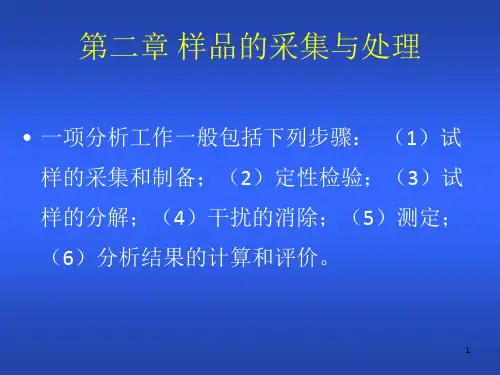 第二章 样品的采集与处理

• 一项分析工作一般包括下列步骤：（1）试样的采集和制备；（2）定性检验；（3）试样的分解；（4）干扰的消除；（5）测定；（6）分析结果的计算和评价。

1